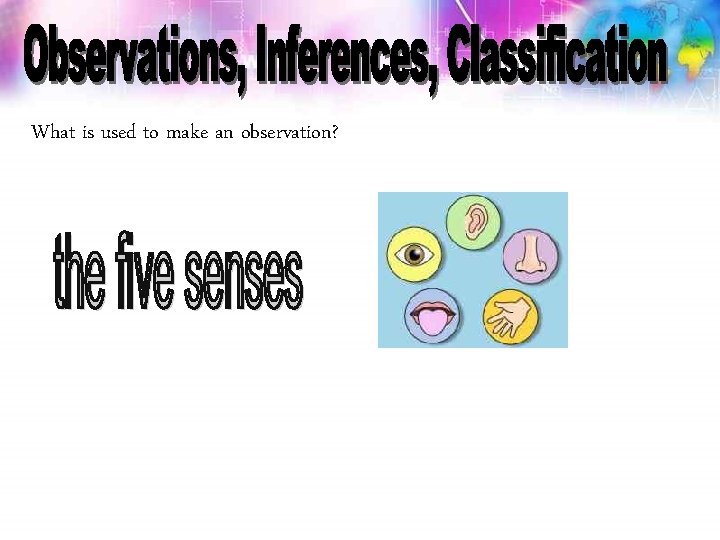 Observations, Inferences, Classification

What is used to make an observation?

the five senses